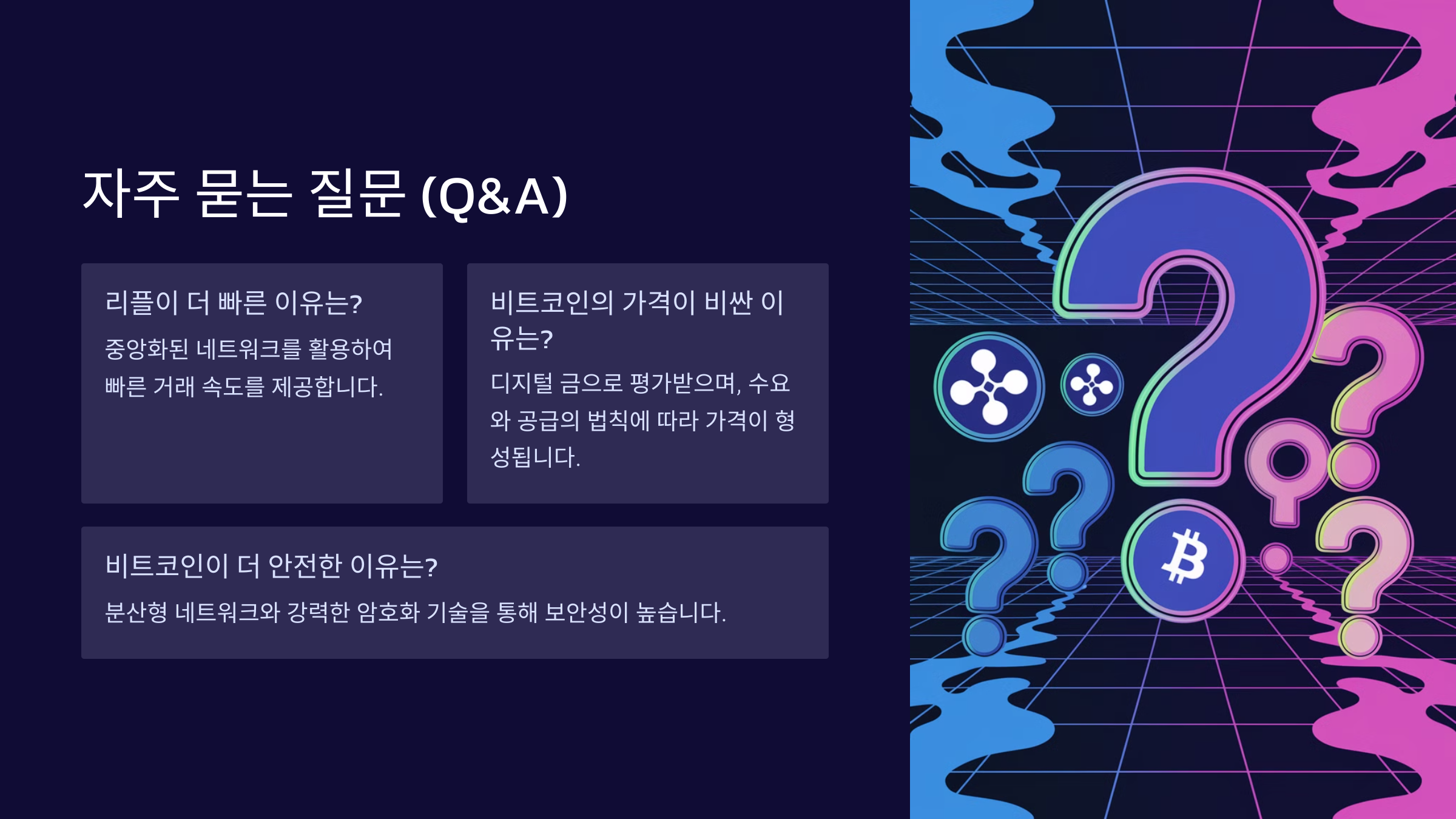 자주 묻는 질문 (Q&A)

리플이 더 빠른 이유는?

중앙화된 네트워크를 활용하여 빠른 거래 속도를 제공합니다.

비트코인의 가격이 비싼 이유는?

디지털 금으로 평가받으며, 수요와 공급의 법칙에 따라 가격이 형성됩니다.

비트코인이 더 안전한 이유는?

분산형 네트워크와 강력한 암호화 기술을 통해 보안성이 높습니다.